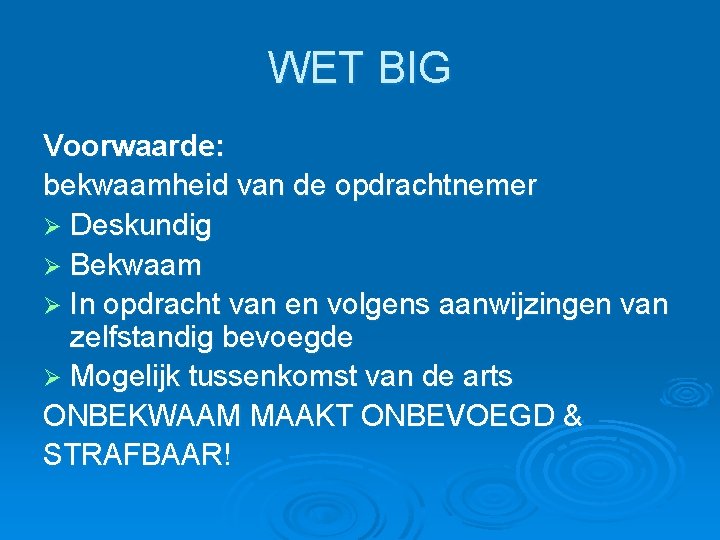 WET BIG

Voorwaarde:
bekwaamheid van de opdrachtnemer

➢ Deskundig
➢ Bekwaam
➢ In opdracht van en volgens aanwijzingen van zelfstandig bevoegde
➢ Mogelijk tussenkomst van de arts

ONBEKWAAM MAAKT ONBEVOEGD & STRAFBAAR!